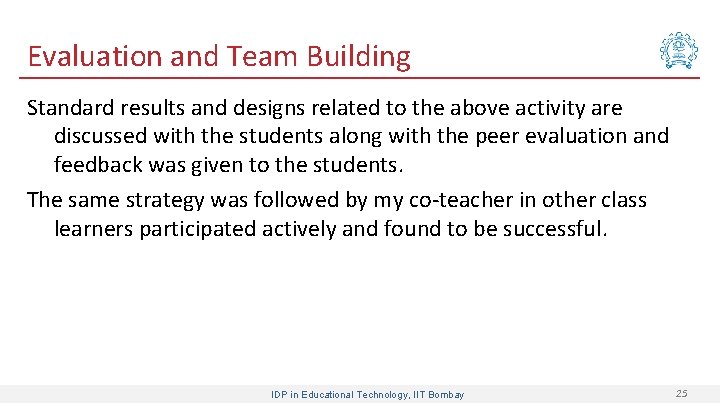 Evaluation and Team Building

Standard results and designs related to the above activity are discussed with the students along with the peer evaluation and feedback was given to the students.

The same strategy was followed by my co-teacher in other class learners participated actively and found to be successful.

IDP in Educational Technology, IIT Bombay

25